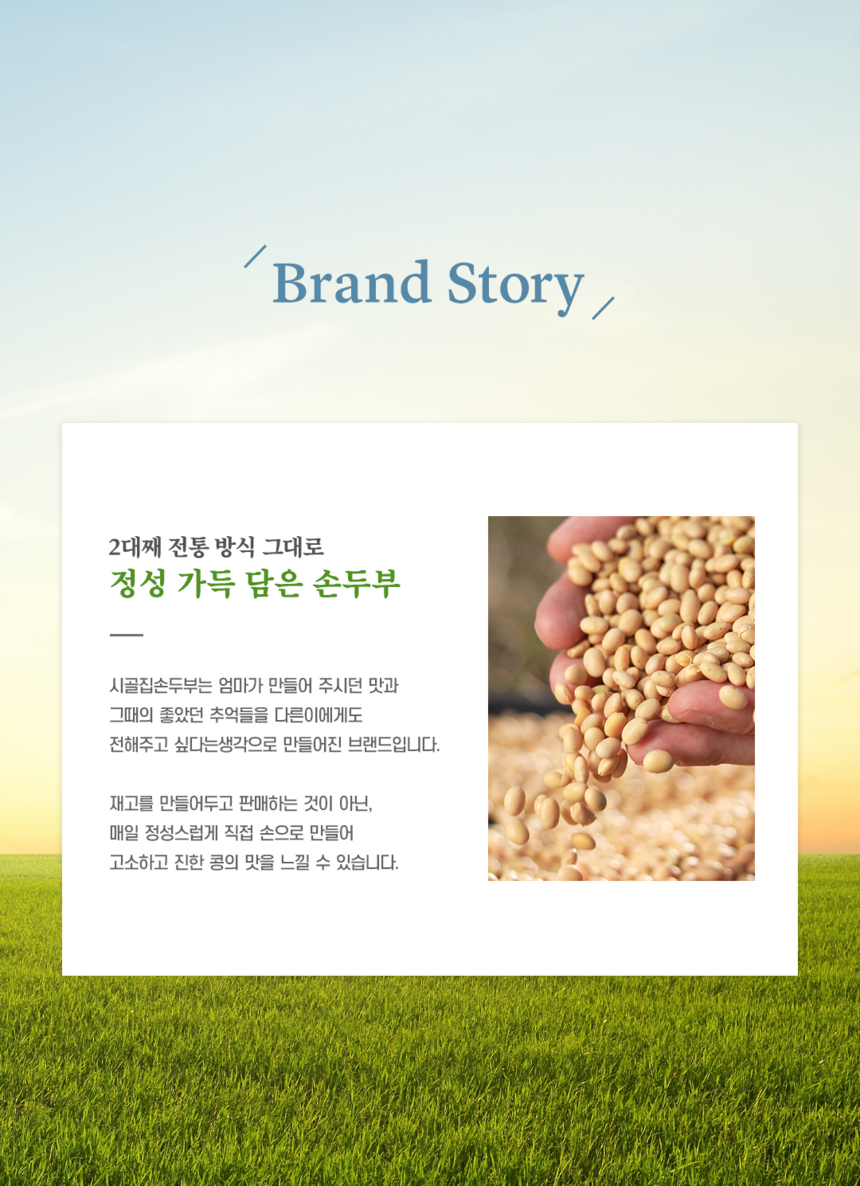 Brand Story

2대째 전통 방식 그대로
정성 가득 담은 손두부

시골집손두부는 엄마가 만들어 주시던 맛과 그때의 좋았던 추억들을 다른이에게도 전해주고 싶다는생각으로 만들어진 브랜드입니다.

재고를 만들어두고 판매하는 것이 아닌, 매일 정성스럽게 직접 손으로 만들어 고소하고 진한 콩의 맛을 느낄 수 있습니다.